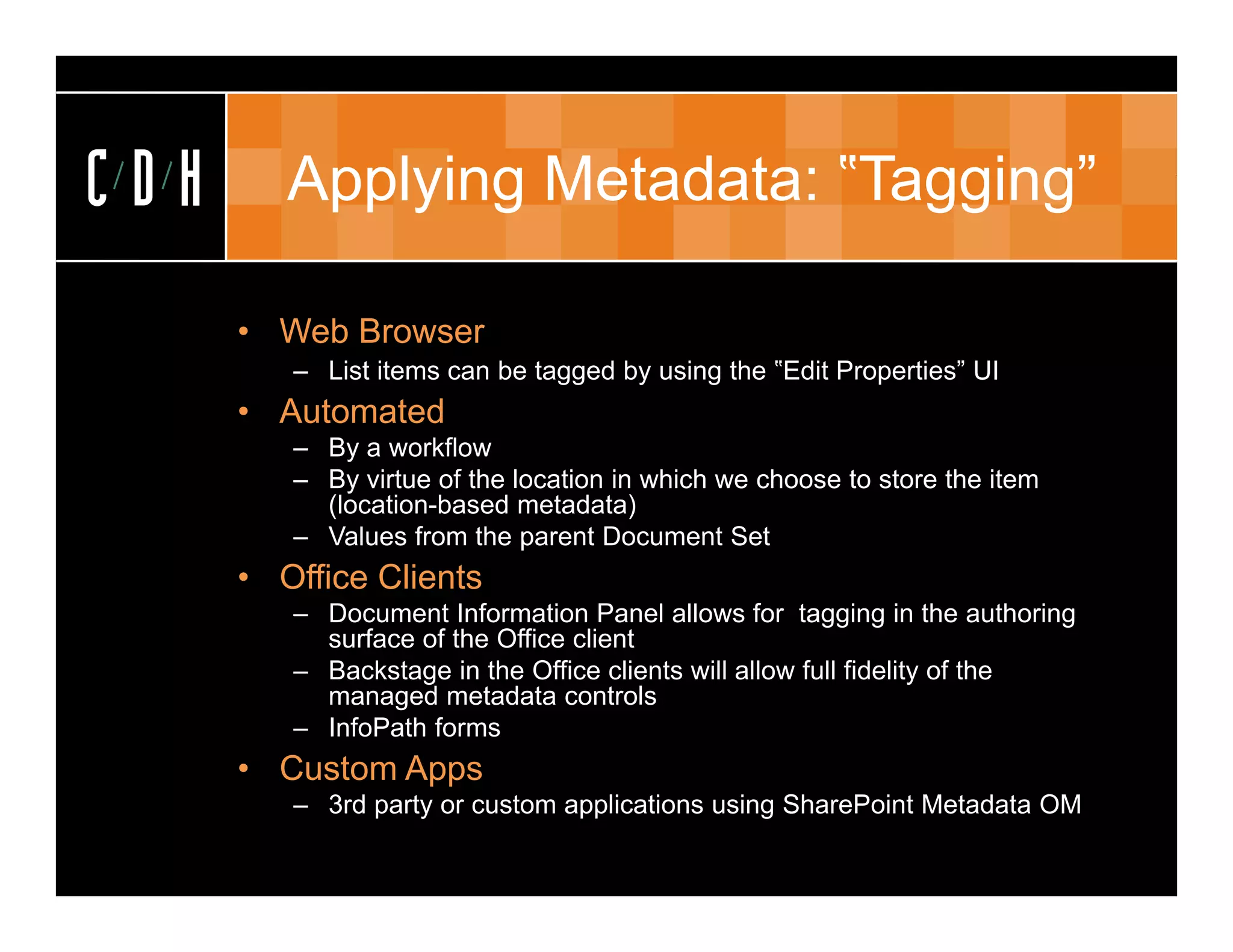 C/D/H

Applying Metadata: “Tagging”

• Web Browser
– List items can be tagged by using the “Edit Properties” UI
• Automated
– By a workflow
– By virtue of the location in which we choose to store the item (location-based metadata)
– Values from the parent Document Set
• Office Clients
– Document Information Panel allows for tagging in the authoring surface of the Office client
– Backstage in the Office clients will allow full fidelity of the managed metadata controls
– InfoPath forms
• Custom Apps
– 3rd party or custom applications using SharePoint Metadata OM